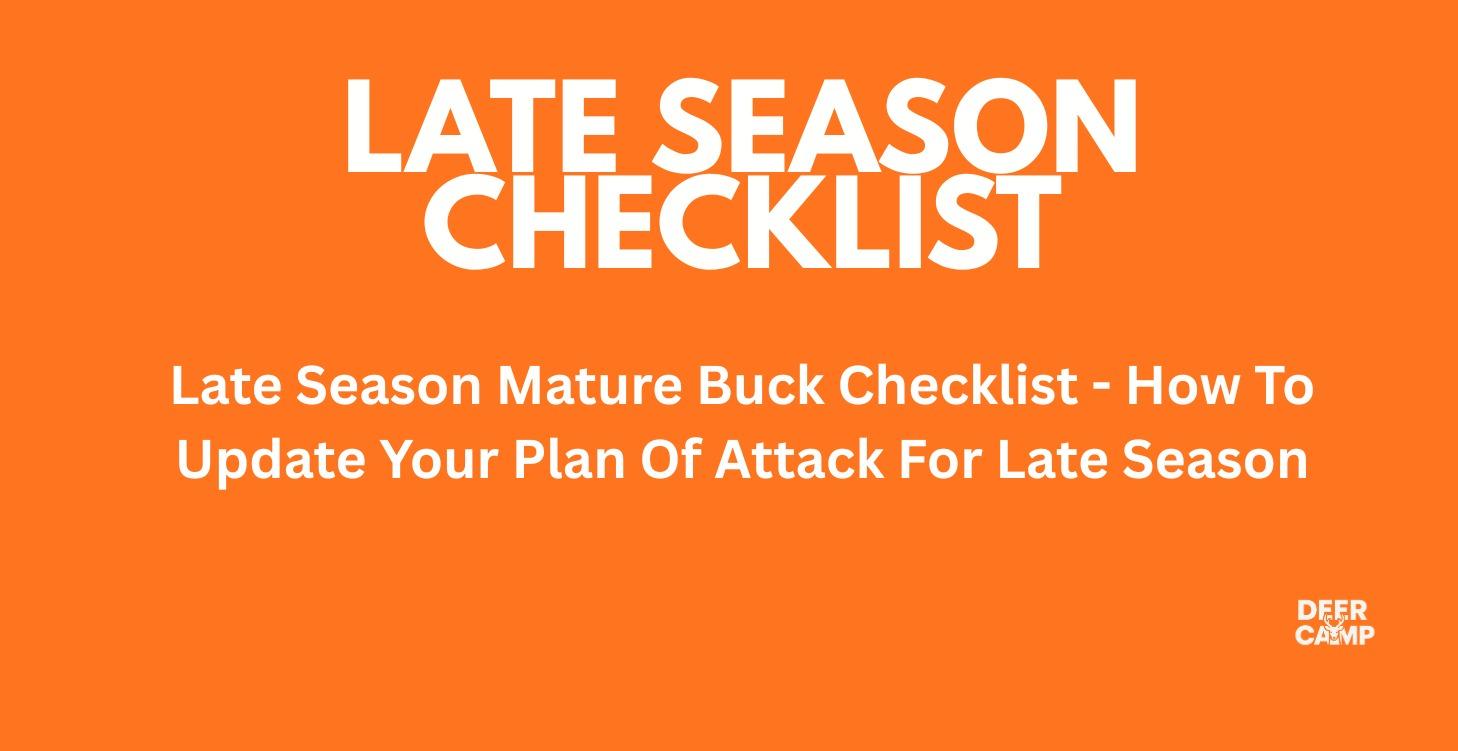 LATE SEASON CHECKLIST

Late Season Mature Buck Checklist - How To Update Your Plan Of Attack For Late Season

DEER CAMP